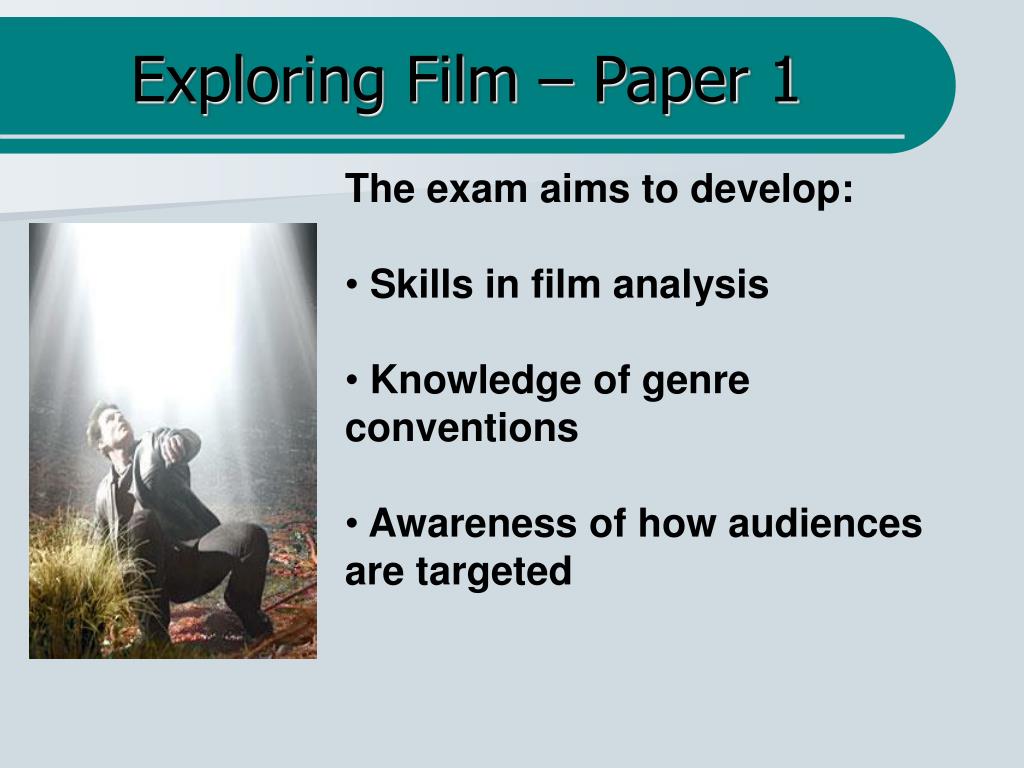 Exploring Film – Paper 1

The exam aims to develop:

• Skills in film analysis

• Knowledge of genre conventions

• Awareness of how audiences are targeted